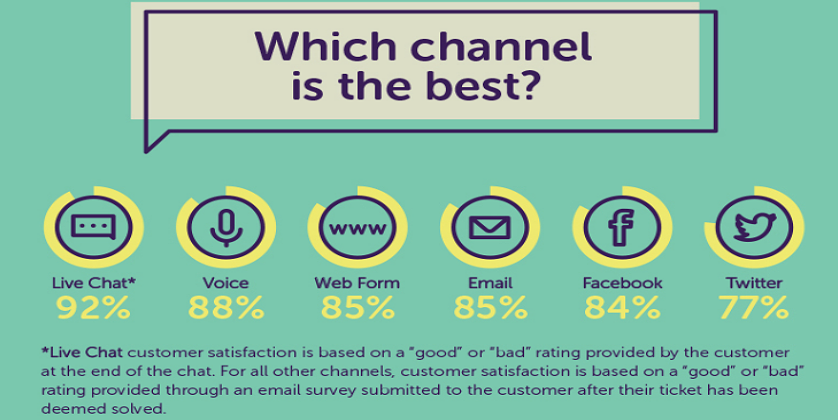 Which channel is the best?

www

f

Live Chat*
92%

Voice
88%

Web Form
85%

Email
85%

Facebook
84%

Twitter
77%

*Live Chat customer satisfaction is based on a "good" or "bad" rating provided by the customer at the end of the chat. For all other channels, customer satisfaction is based on a "good" or "bad" rating provided through an email survey submitted to the customer after their ticket has been deemed solved.